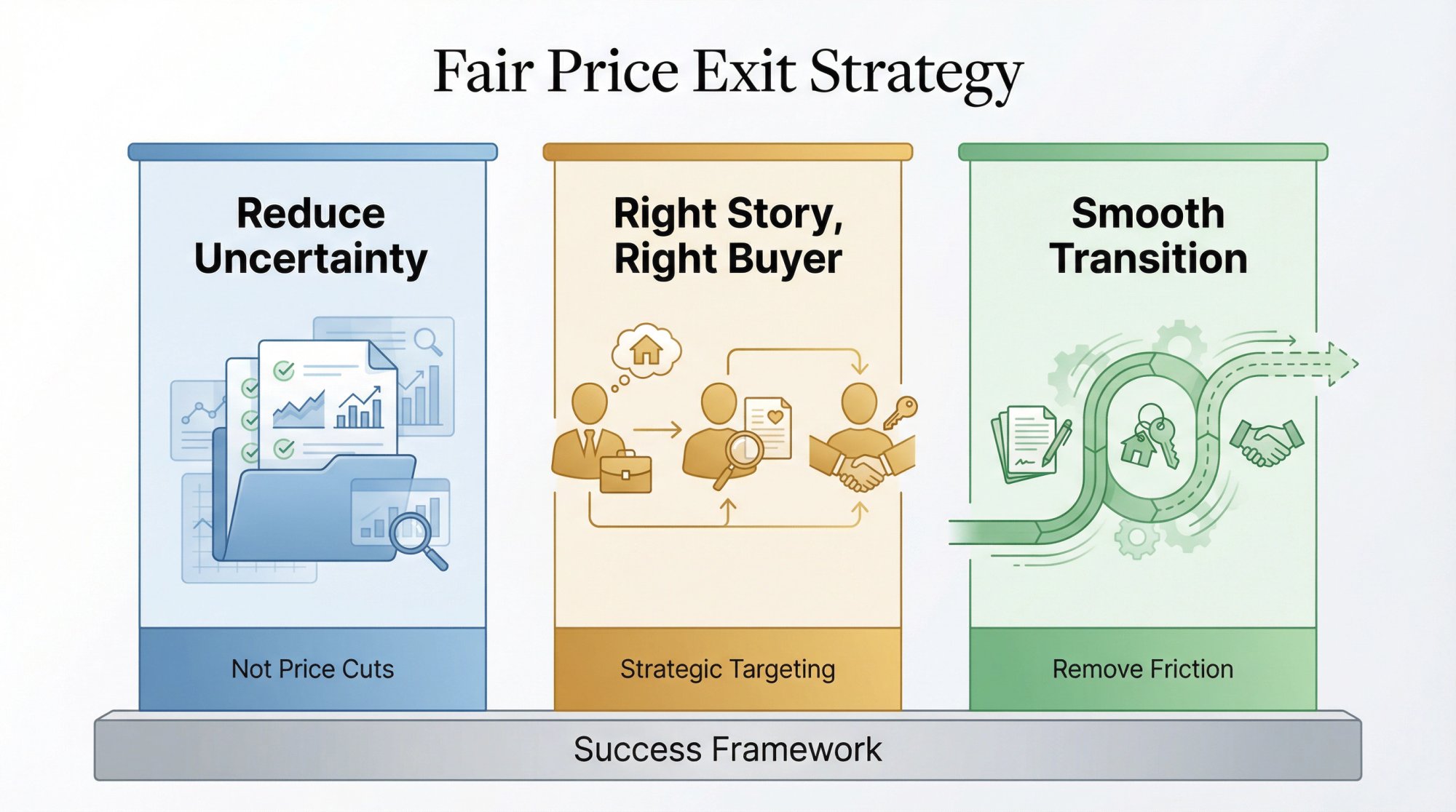 Fair Price Exit Strategy

Reduce Uncertainty

Not Price Cuts

Right Story, Right Buyer

Strategic Targeting

Smooth Transition

Remove Friction

Success Framework